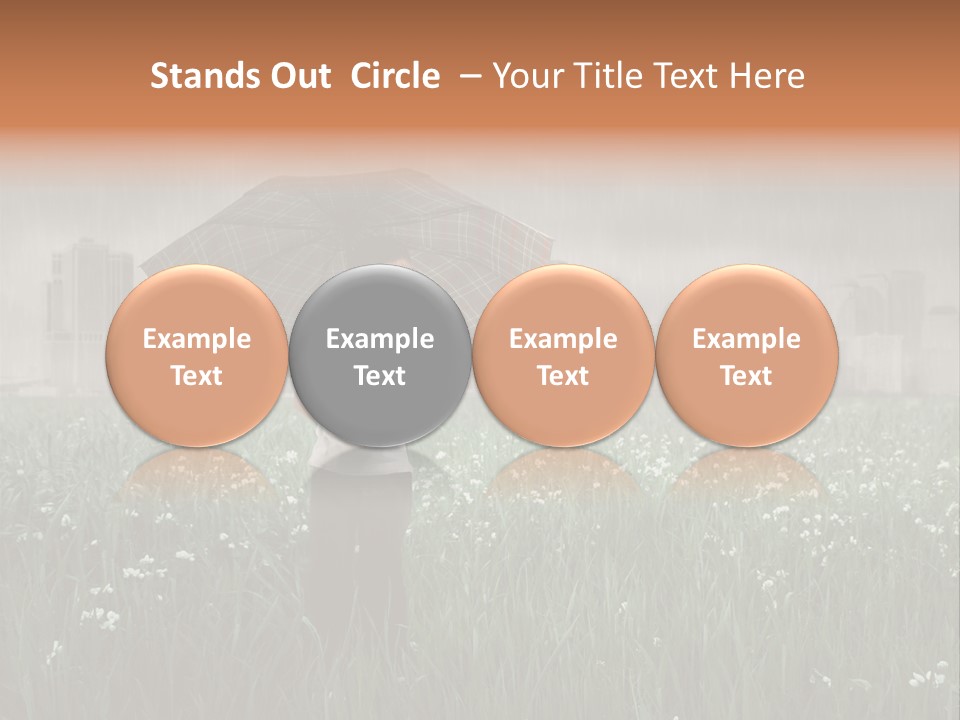 Stands Out Circle – Your Title Text Here

Example Text

Example Text

Example Text

Example Text